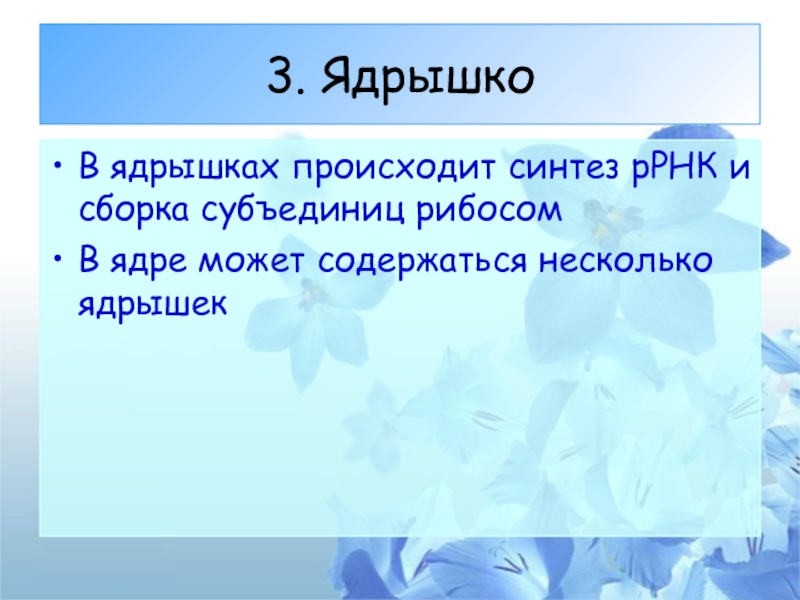 3. Ядрышко

• В ядрышках происходит синтез рРНК и сборка субъединиц рибосом

• В ядре может содержаться несколько ядрышек